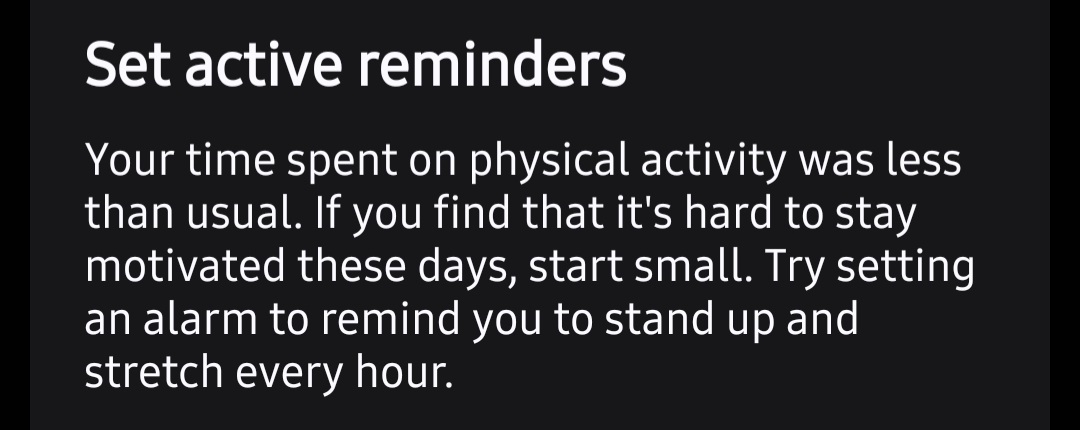 Set active reminders

Your time spent on physical activity was less than usual. If you find that it's hard to stay motivated these days, start small. Try setting an alarm to remind you to stand up and stretch every hour.